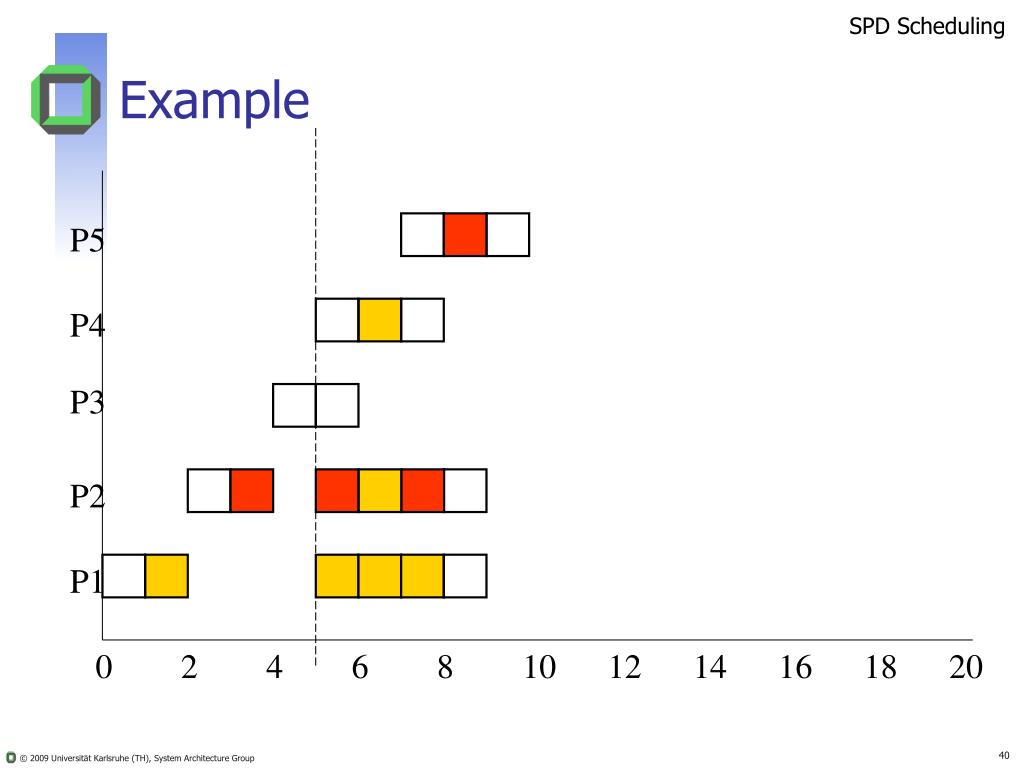 SPD Scheduling

Example

P5
P4
P3
P2
P1

0 2 4 6 8 10 12 14 16 18 20

© 2009 Universität Karlsruhe (TH), System Architecture Group

40